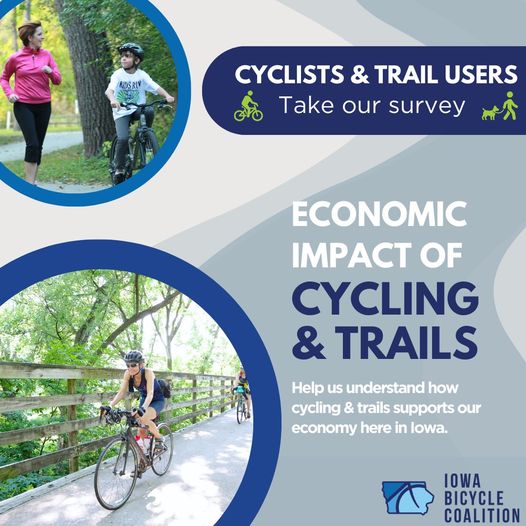 CYCLISTS & TRAIL USERS
Take our survey

ECONOMIC IMPACT OF CYCLING & TRAILS

Help us understand how cycling & trails supports our economy here in Iowa.

IOWA BICYCLE COALITION